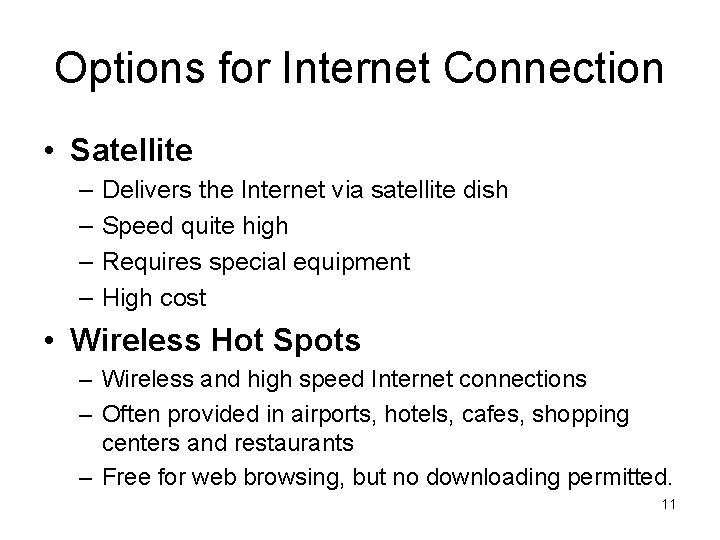 Options for Internet Connection

• Satellite
– Delivers the Internet via satellite dish
– Speed quite high
– Requires special equipment
– High cost

• Wireless Hot Spots
– Wireless and high speed Internet connections
– Often provided in airports, hotels, cafes, shopping centers and restaurants
– Free for web browsing, but no downloading permitted.

11